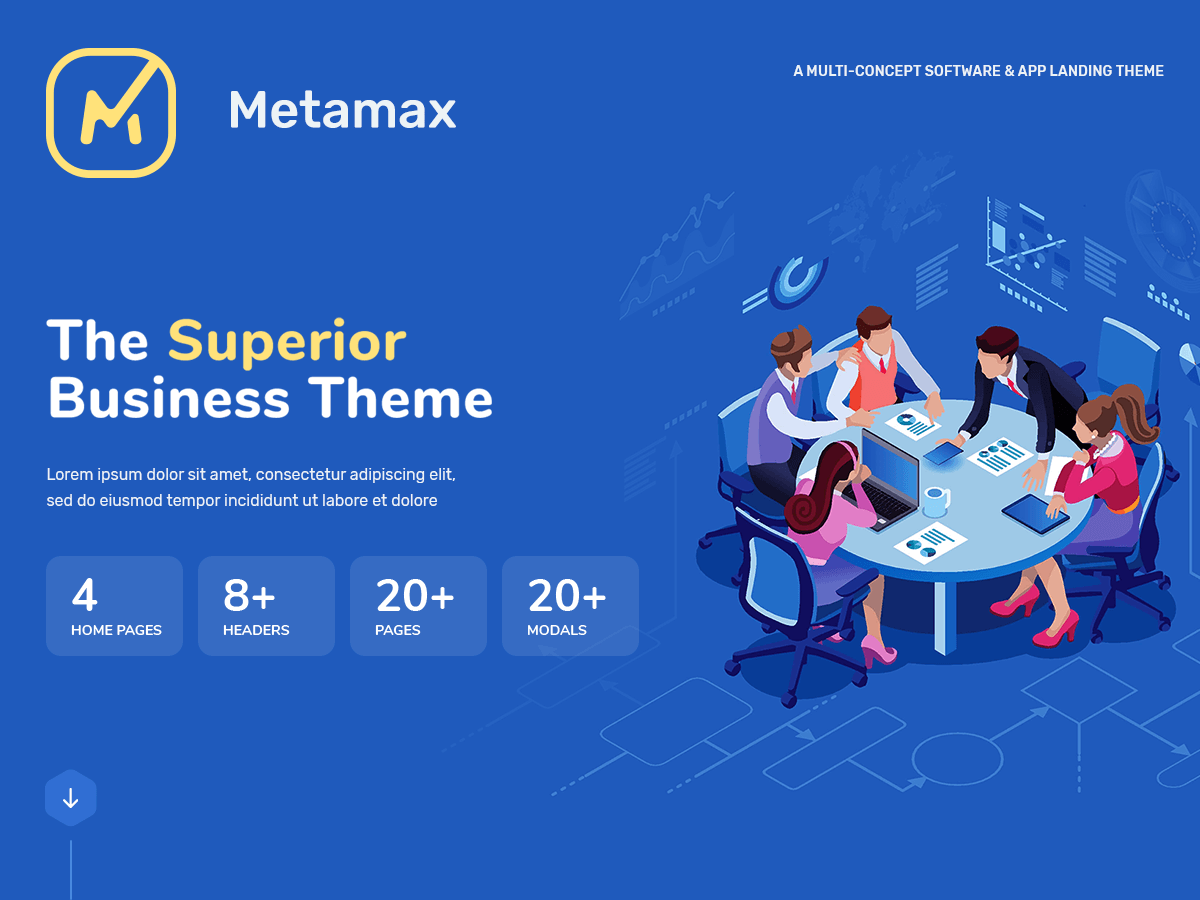 Metamax

A MULTI-CONCEPT SOFTWARE & APP LANDING THEME

The Superior Business Theme

Lorem ipsum dolor sit amet, consectetur adipiscing elit, sed do eiusmod tempor incididunt ut labore et dolore

4
HOME PAGES

8+
HEADERS

20+
PAGES

20+
MODALS